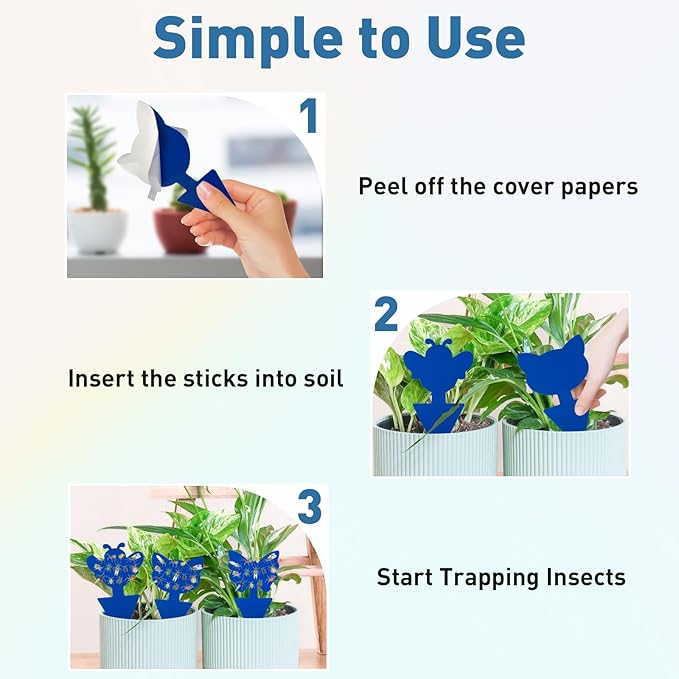 Simple to Use

1

Peel off the cover papers

2

Insert the sticks into soil

3

Start Trapping Insects